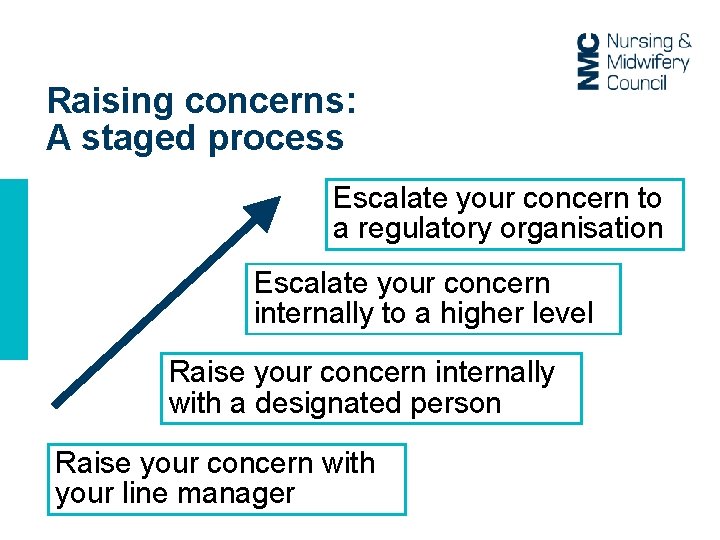 NMC Nursing & Midwifery Council

Raising concerns: A staged process

Escalate your concern to a regulatory organisation

Escalate your concern internally to a higher level

Raise your concern internally with a designated person

Raise your concern with your line manager